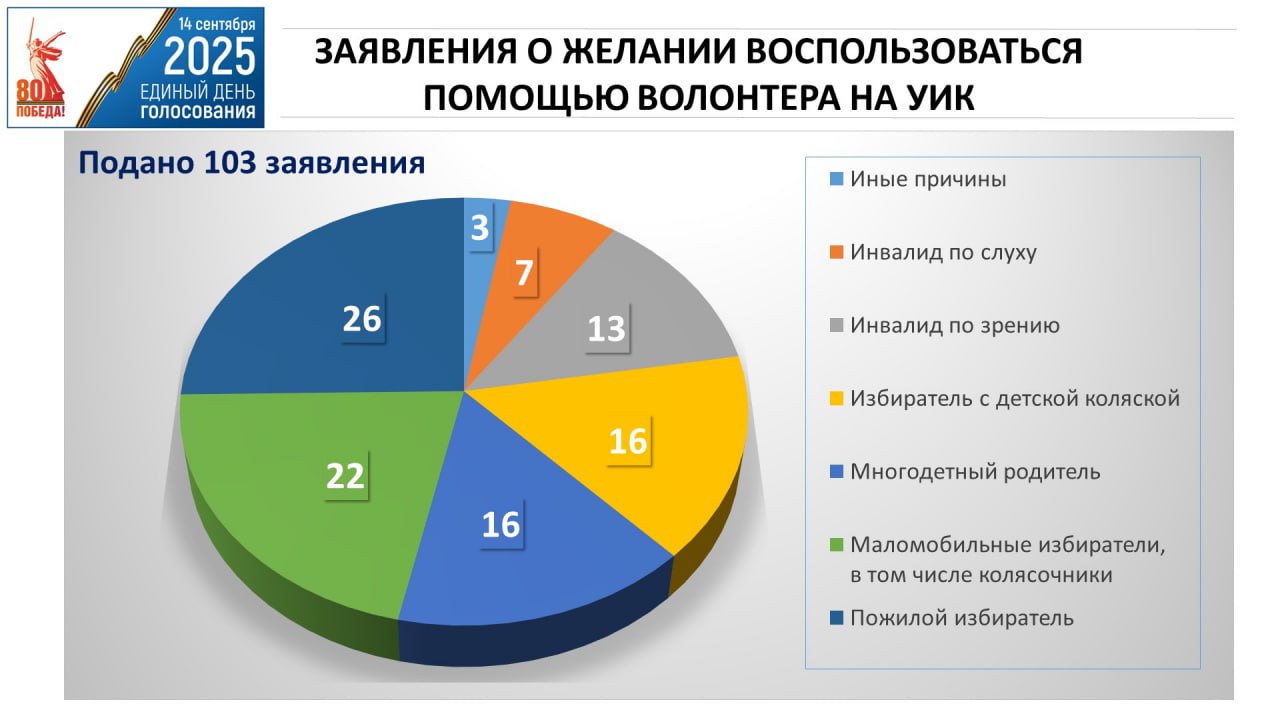 80 ПОБЕДА!
14 сентября
2025
ЕДИНЫЙ ДЕНЬ
ГОЛОСОВАНИЯ

ЗАЯВЛЕНИЯ О ЖЕЛАНИИ ВОСПОЛЬЗОВАТЬСЯ ПОМОЩЬЮ ВОЛОНТЕРА НА УИК

Подано 103 заявления

3
7
13
16
16
22
26

Иные причины
Инвалид по слуху
Инвалид по зрению
Избиратель с детской коляской
Многодетный родитель
Маломобильные избиратели, в том числе колясочники
Пожилой избиратель